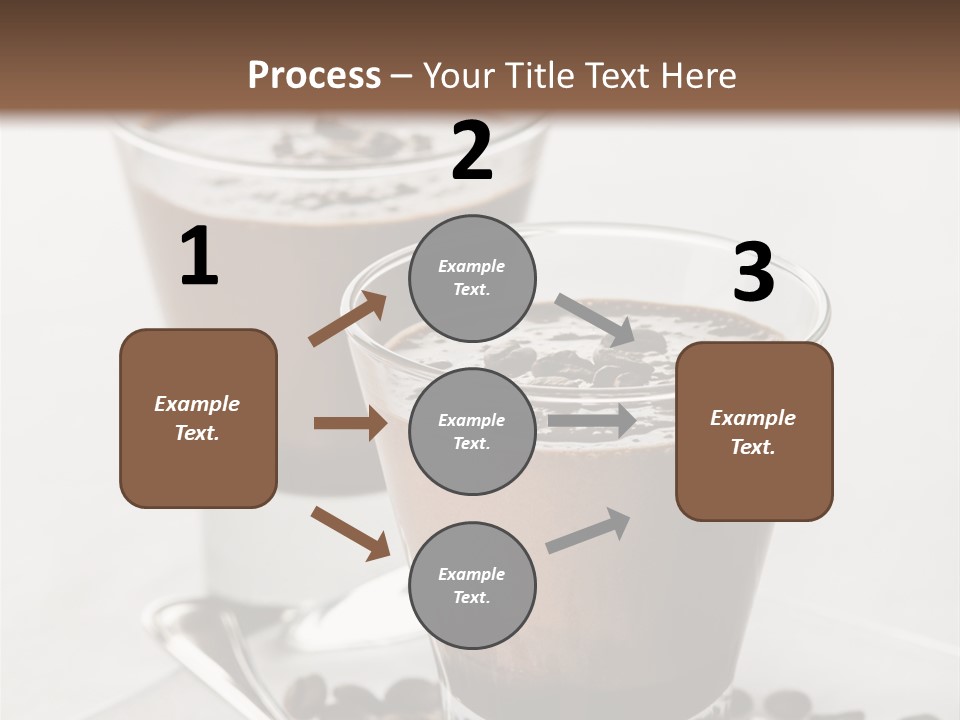 Process – Your Title Text Here

1

Example Text.

2

Example Text.

Example Text.

Example Text.

3

Example Text.